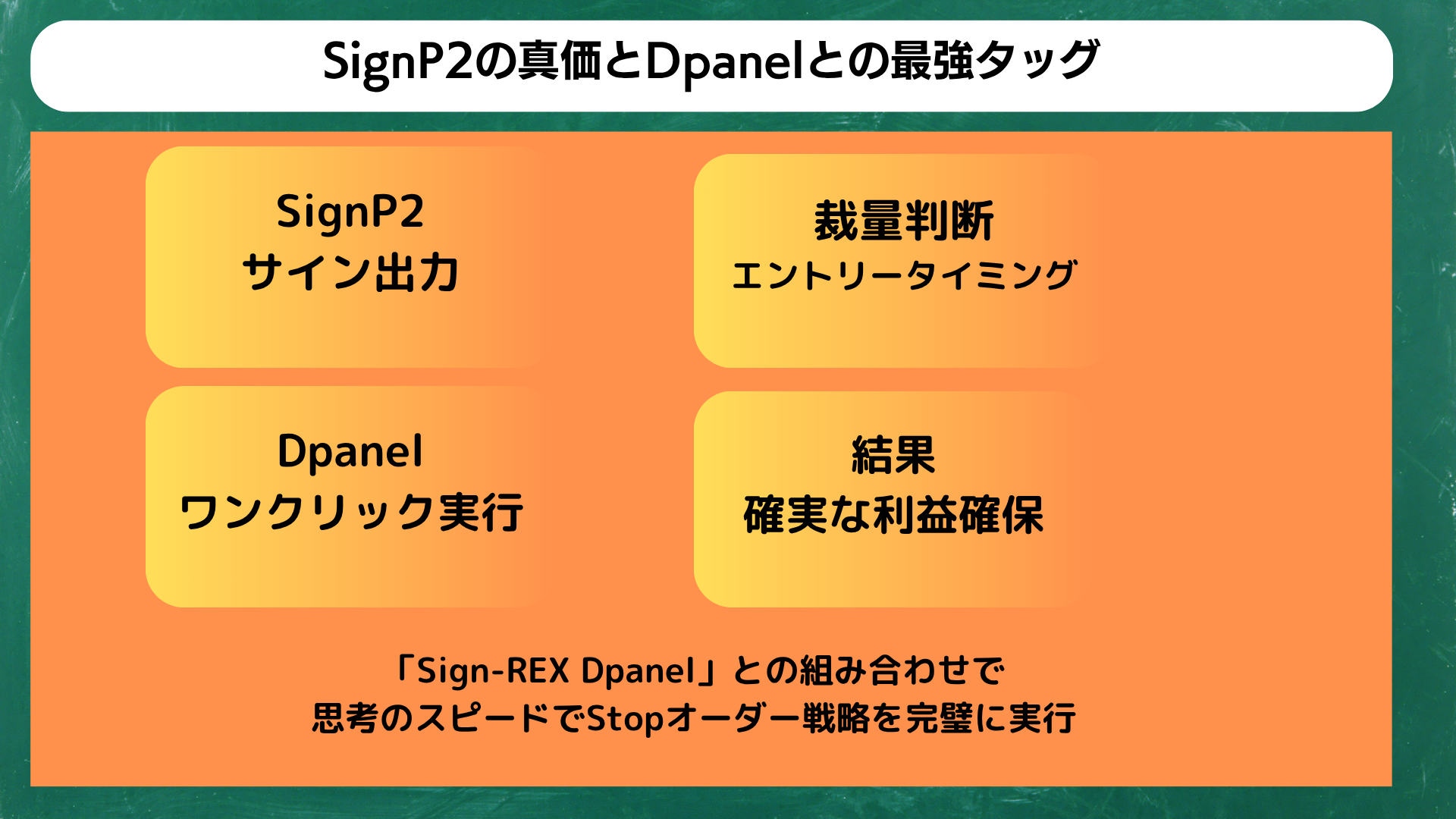 SignP2の真価とDpanelとの最強タッグ

SignP2
サイン出力

裁量判断
エントリータイミング

Dpanel
ワンクリック実行

結果
確実な利益確保

「Sign-REX Dpanel」との組み合わせで
思考のスピードでStopオーダー戦略を完璧に実行